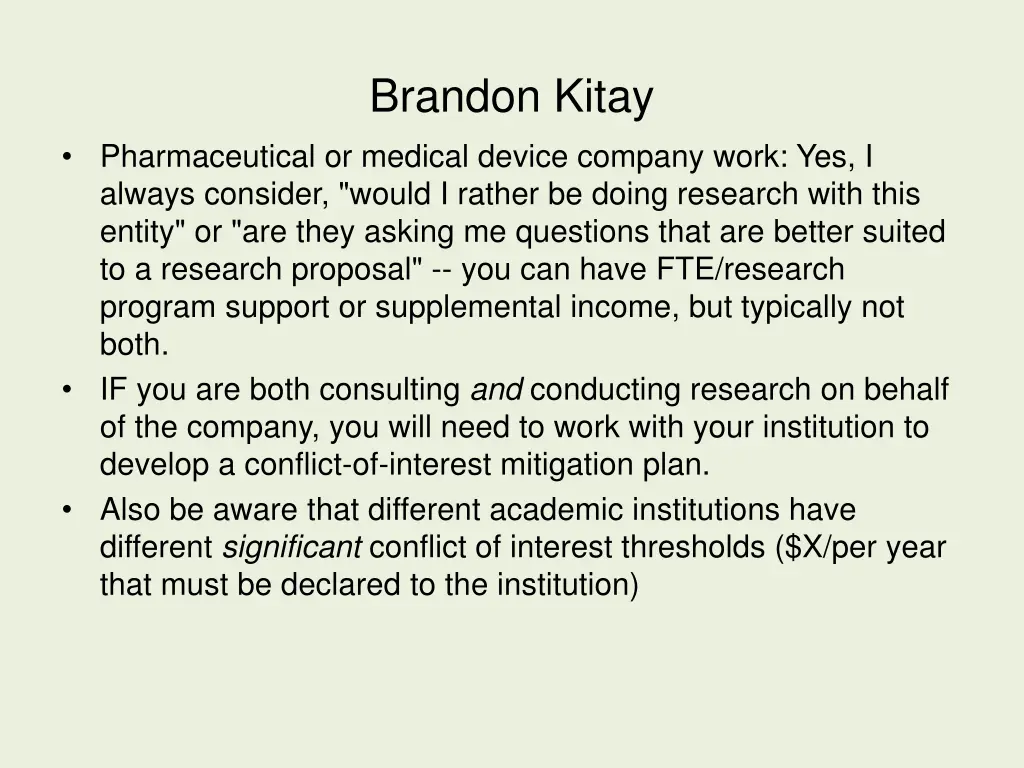 Brandon Kitay

• Pharmaceutical or medical device company work: Yes, I always consider, "would I rather be doing research with this entity" or "are they asking me questions that are better suited to a research proposal" -- you can have FTE/research program support or supplemental income, but typically not both.
• IF you are both consulting and conducting research on behalf of the company, you will need to work with your institution to develop a conflict-of-interest mitigation plan.
• Also be aware that different academic institutions have different significant conflict of interest thresholds (\$X/per year that must be declared to the institution)